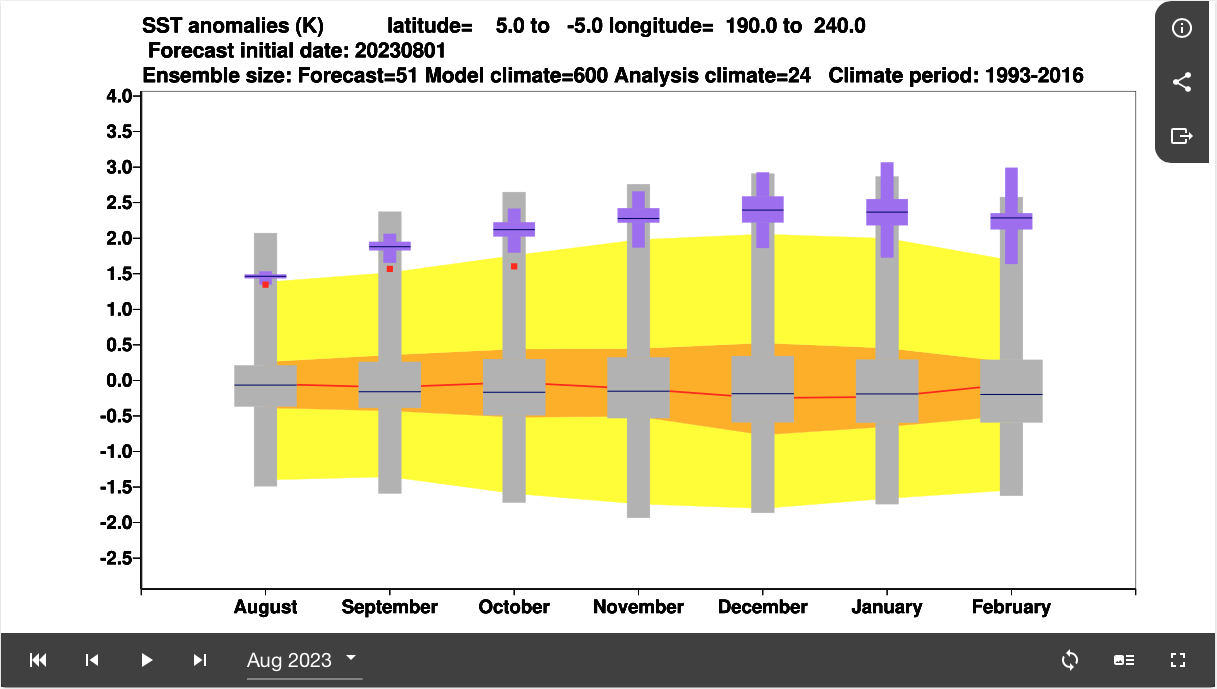 SST anomalies (K) latitude= 5.0 to -5.0 longitude= 190.0 to 240.0
Forecast initial date: 20230801
Ensemble size: Forecast=51 Model climate=600 Analysis climate=24 Climate period: 1993-2016

4.0
3.5
3.0
2.5
2.0
1.5
1.0
0.5
0.0
-0.5
-1.0
-1.5
-2.0
-2.5

August September October November December January February

Aug 2023